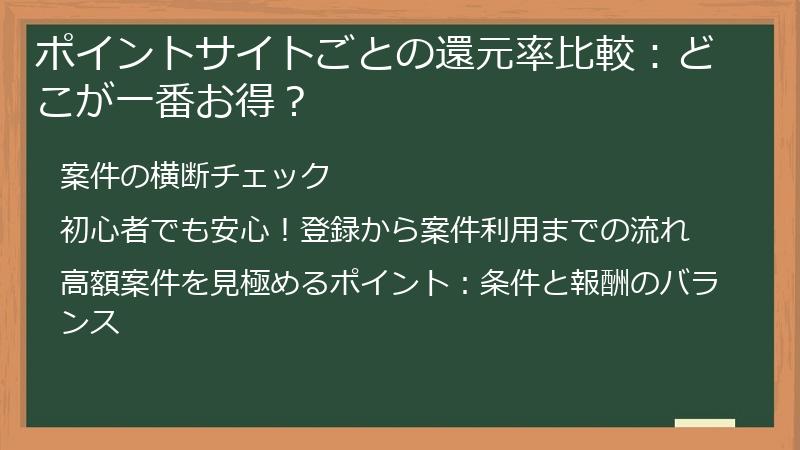 ポイントサイトごとの還元率比較：どこが一番お得？

案件の横断チェック

初心者でも安心！登録から案件利用までの流れ

高額案件を見極めるポイント：条件と報酬のバランス